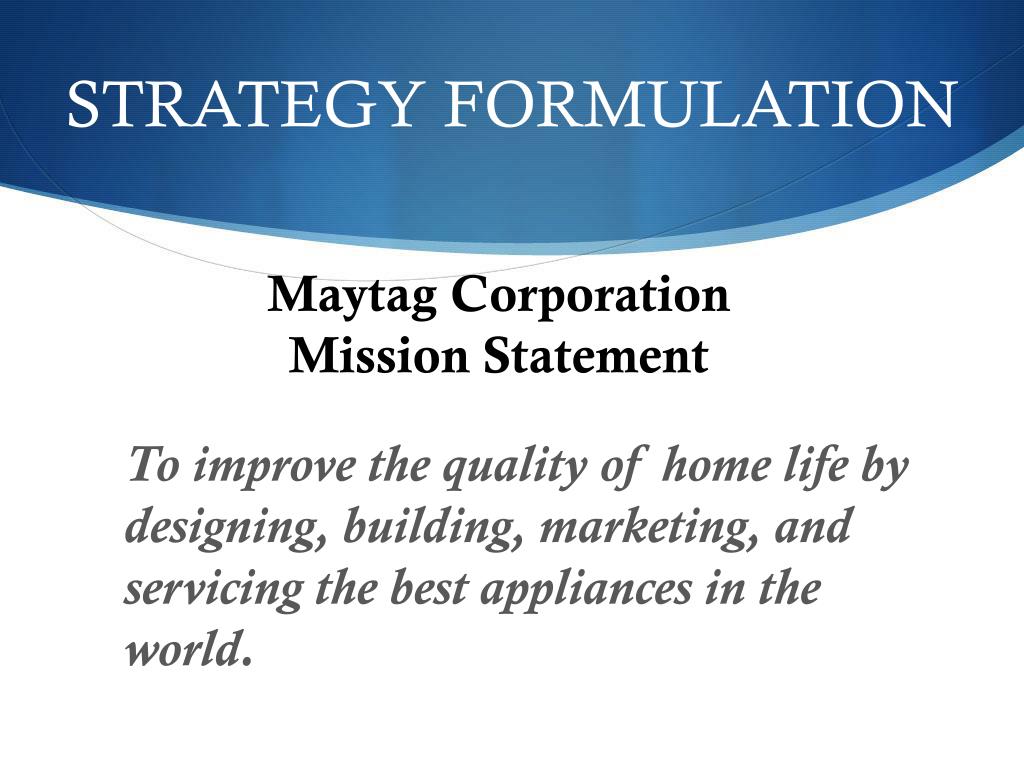 STRATEGY FORMULATION

Maytag Corporation
Mission Statement

To improve the quality of home life by designing, building, marketing, and servicing the best appliances in the world.